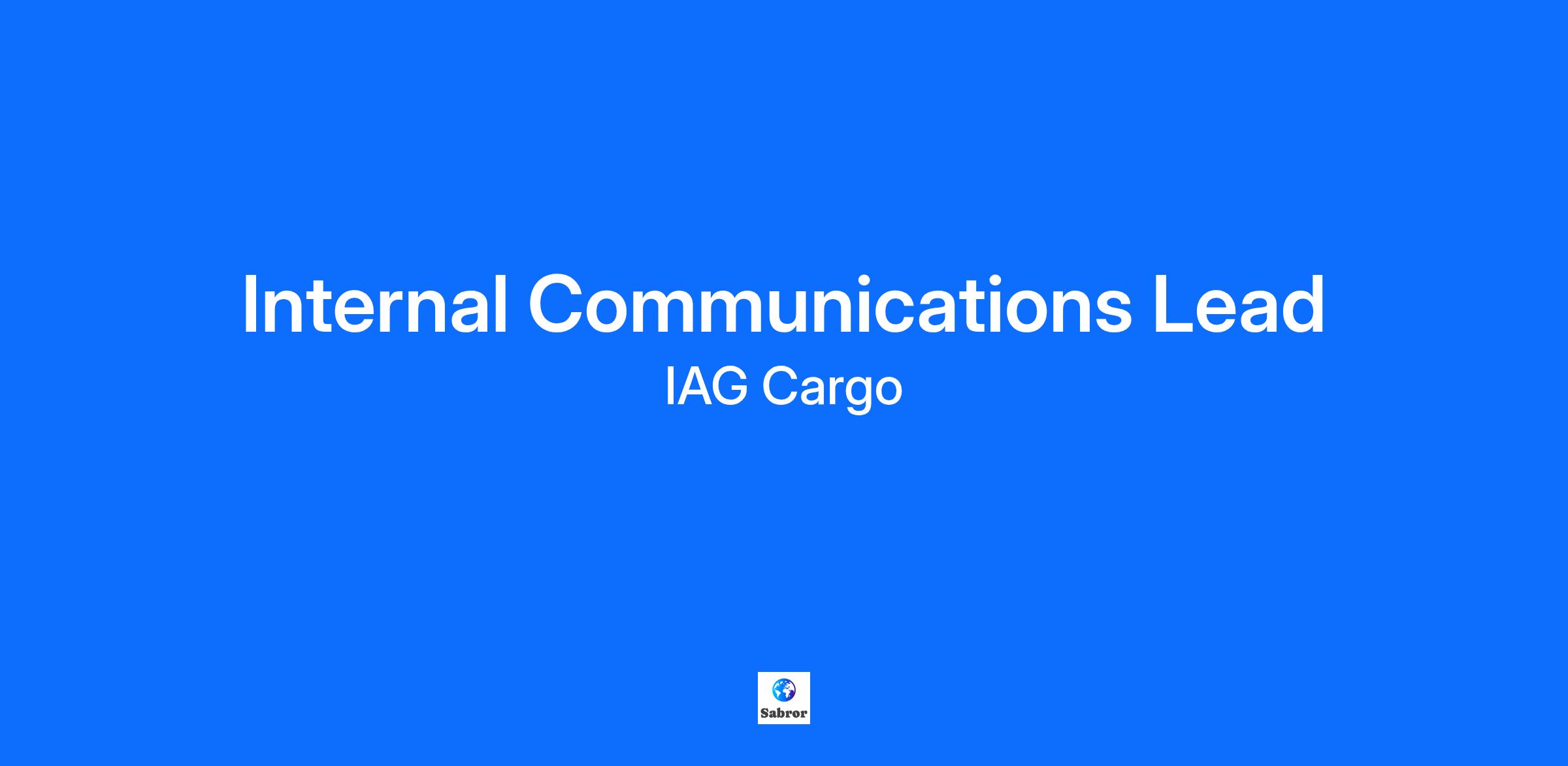 Internal Communications Lead

IAG Cargo

Sabror